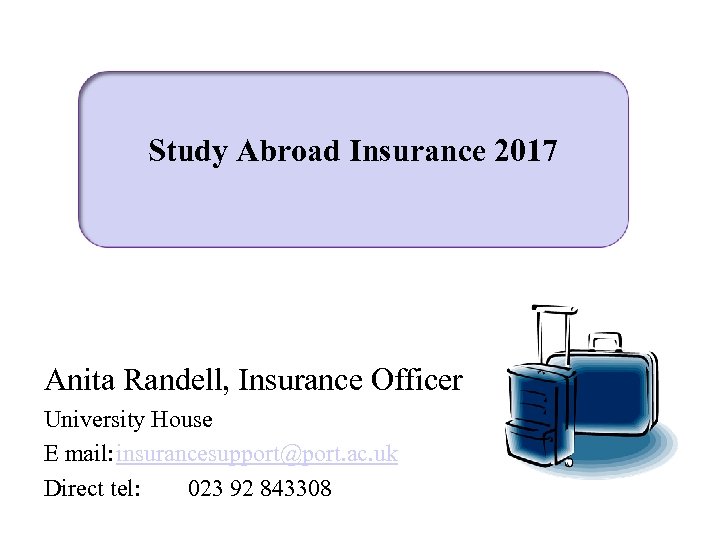 Study Abroad Insurance 2017

Anita Randell, Insurance Officer
University House
E mail: insurancesupport@port.ac.uk
Direct tel: 023 92 843308